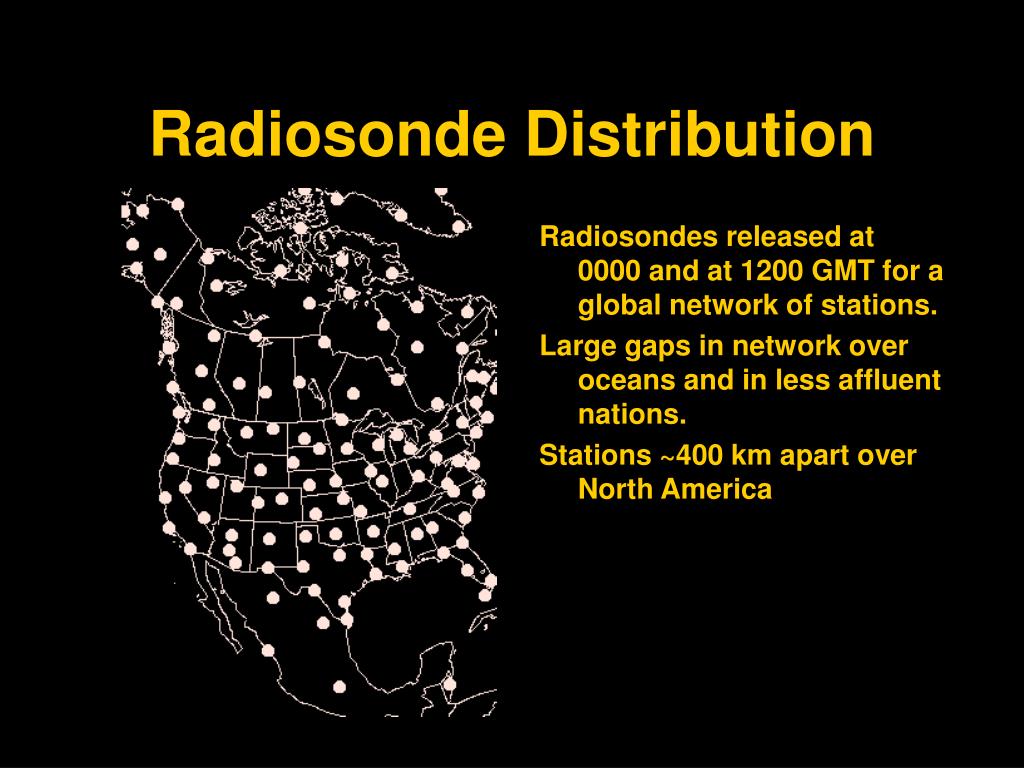 Radiosonde Distribution

Radiosondes released at 0000 and at 1200 GMT for a global network of stations.

Large gaps in network over oceans and in less affluent nations.

Stations ~400 km apart over North America